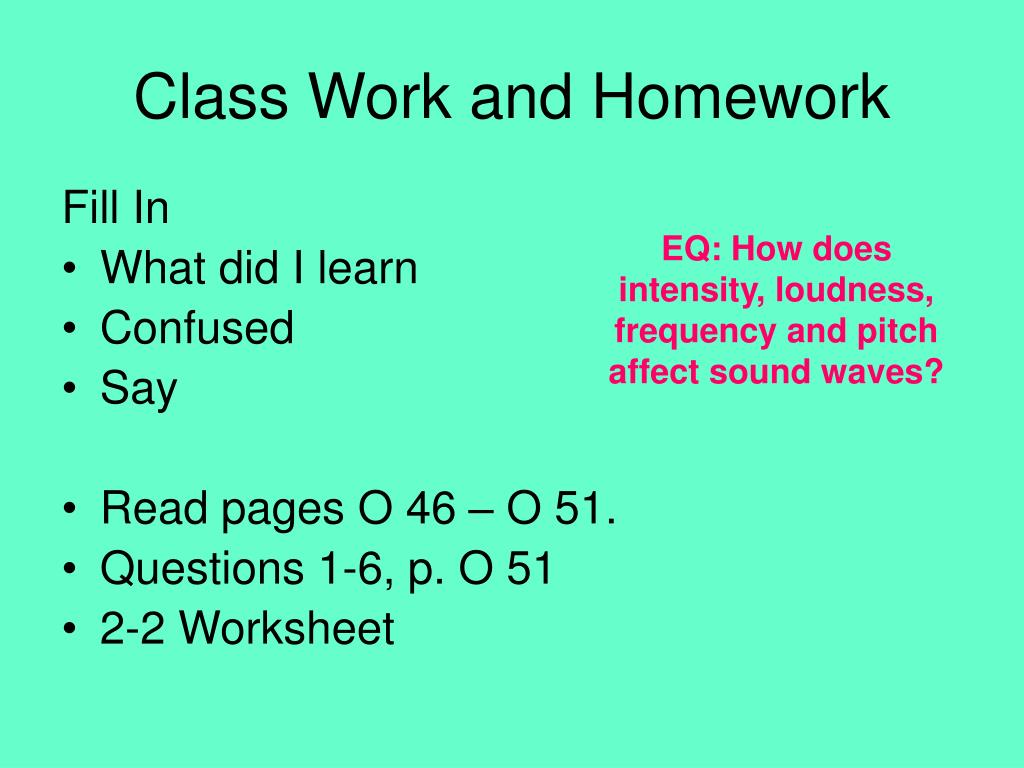 Class Work and Homework

Fill In
• What did I learn
• Confused
• Say

• Read pages O 46 – O 51.
• Questions 1-6, p. O 51
• 2-2 Worksheet

EQ: How does intensity, loudness, frequency and pitch affect sound waves?